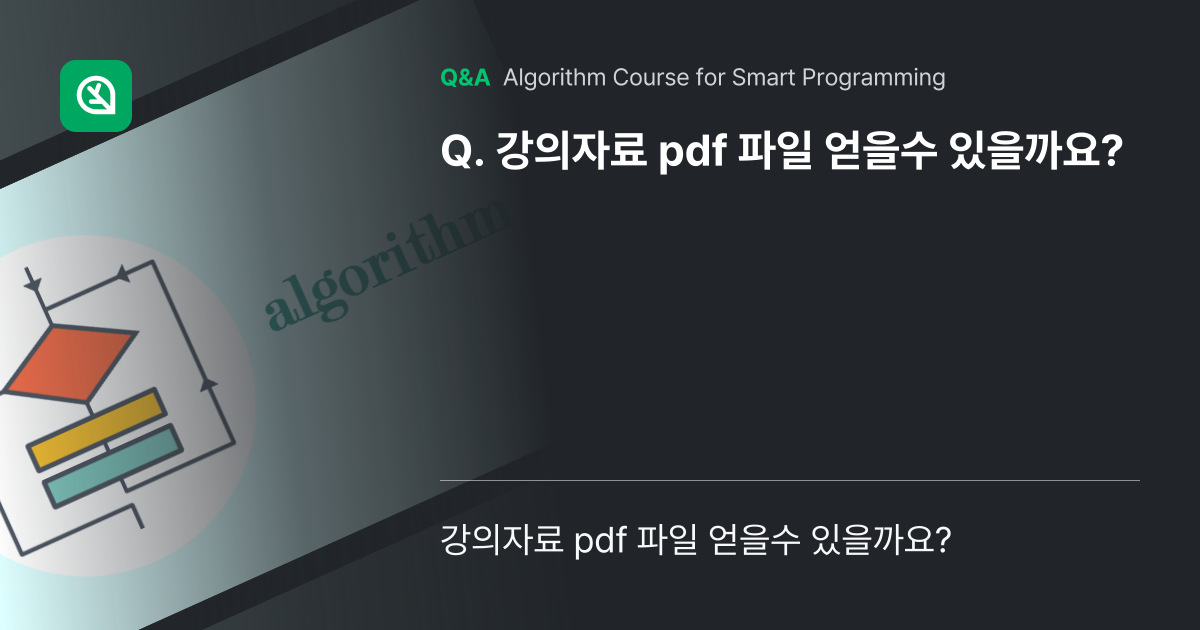 Q&A Algorithm Course for Smart Programming

Q. 강의자료 pdf 파일 얻을수 있을까요?

algorithm

강의자료 pdf 파일 얻을수 있을까요?